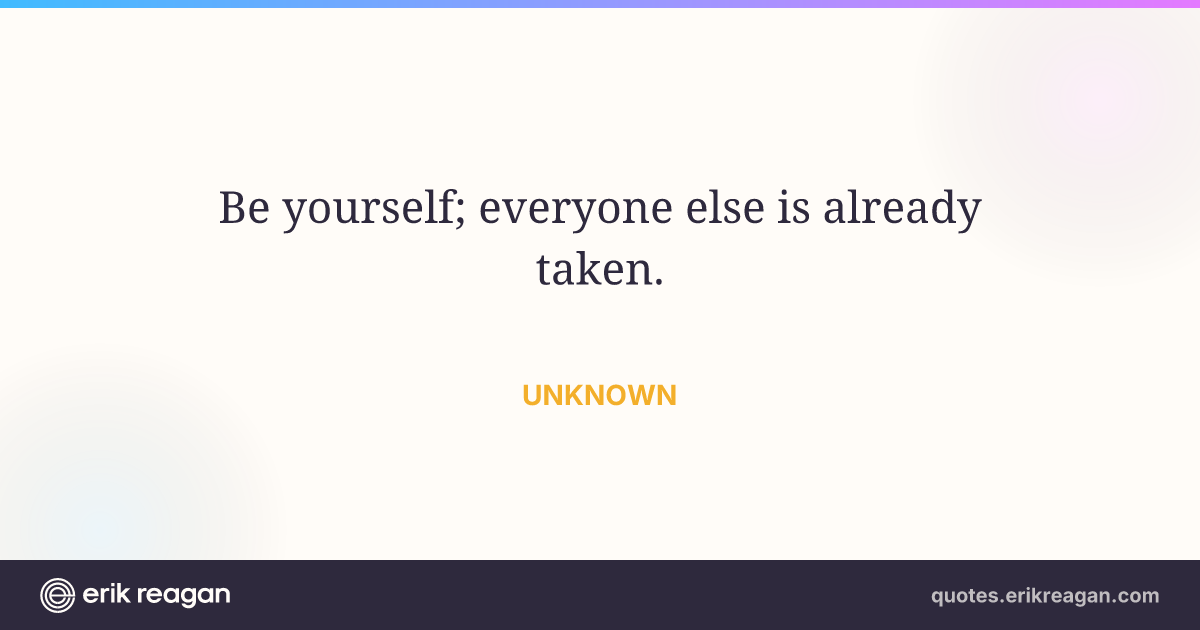 Be yourself; everyone else is already taken.

UNKNOWN

erik reagan

quotes.erikreagan.com